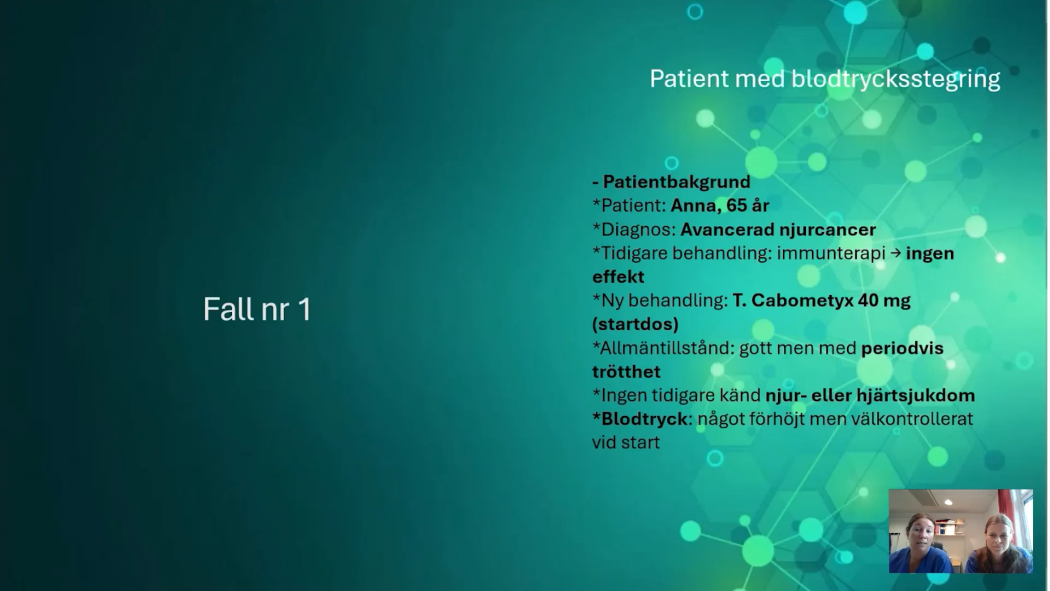 Fall nr 1

Patient med blodtrycksstegring

- Patientbakgrund
*Patient: Anna, 65 år
*Diagnos: Avancerad njurcancer
*Tidigare behandling: immunterapi → ingen effekt
*Ny behandling: T. Cabometyx 40 mg (startdos)
*Allmäntillstånd: gott men med periodvis trötthet
*Ingen tidigare känd njur- eller hjärtsjukdom
*Blodtryck: något förhöjt men välkontrollerat vid start